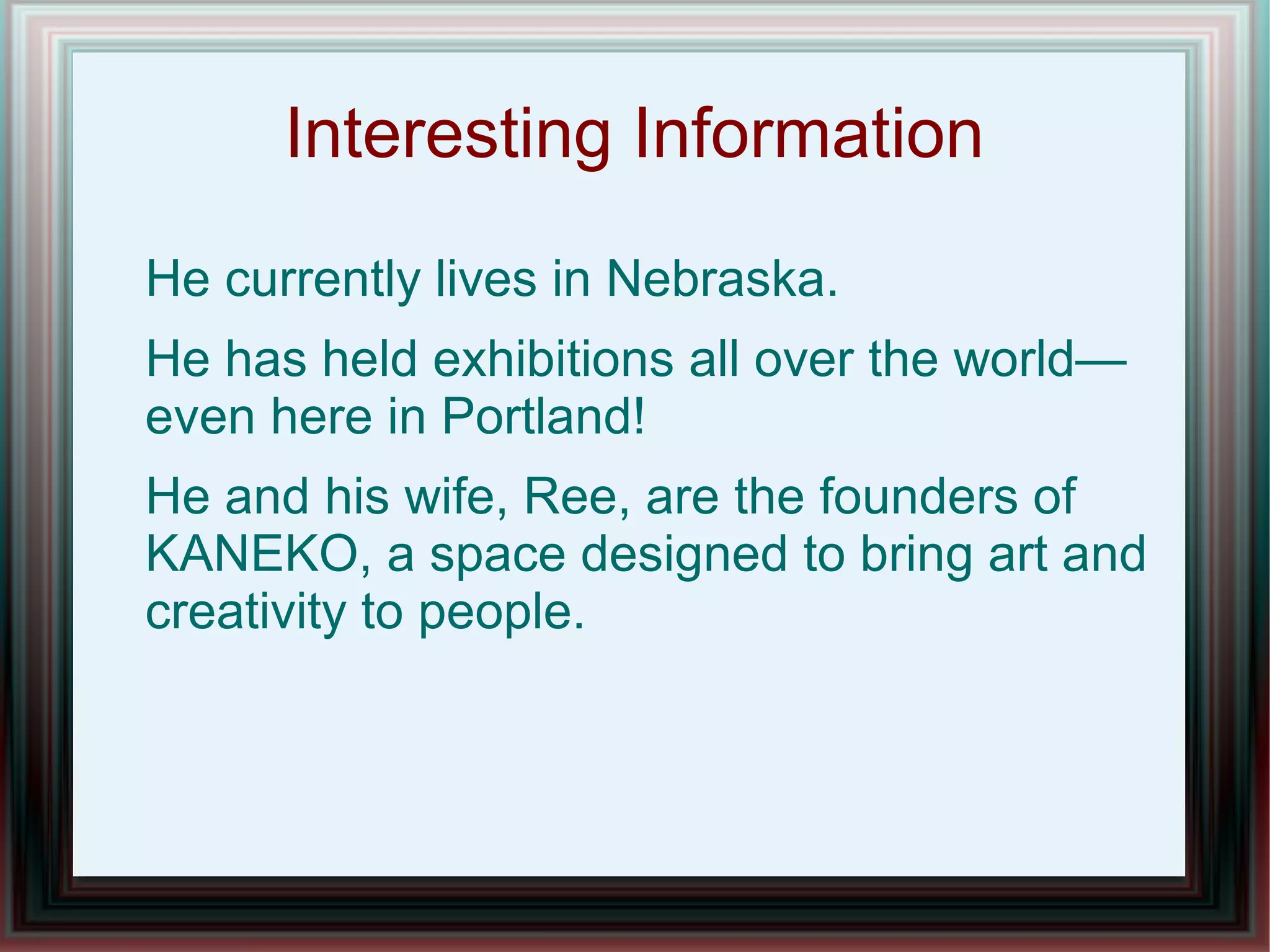 Interesting Information

He currently lives in Nebraska.

He has held exhibitions all over the world—even here in Portland!

He and his wife, Ree, are the founders of KANEKO, a space designed to bring art and creativity to people.